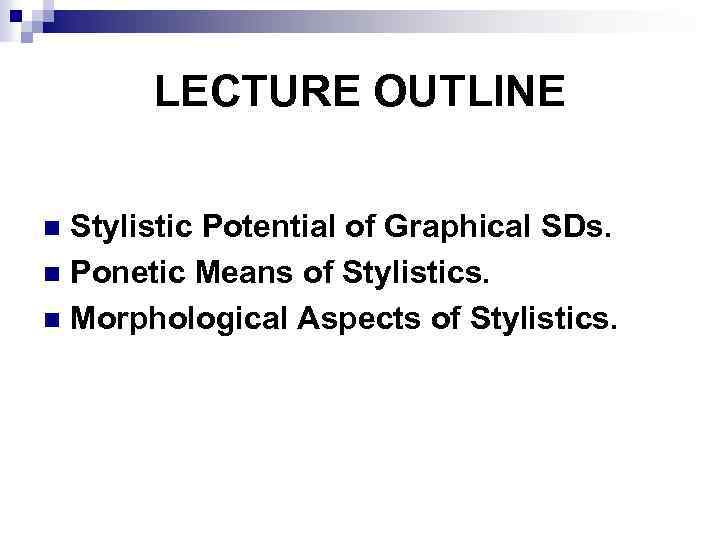 LECTURE OUTLINE

Stylistic Potential of Graphical SDs.
Ponetic Means of Stylistics.
Morphological Aspects of Stylistics.